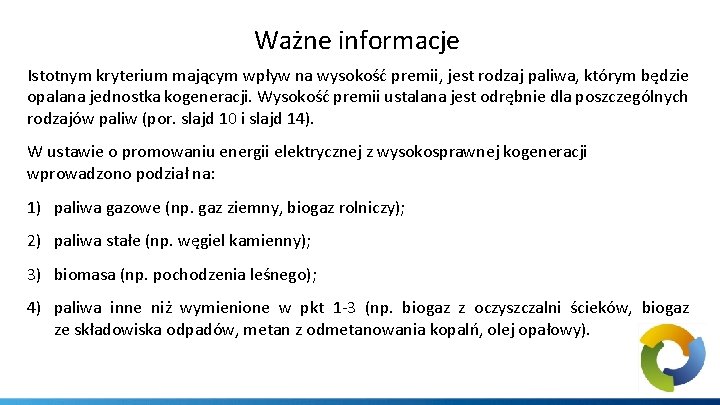 Ważne informacje

Istotnym kryterium mającym wpływ na wysokość premii, jest rodzaj paliwa, którym będzie opalana jednostka kogeneracji. Wysokość premii ustalana jest odrębnie dla poszczególnych rodzajów paliw (por. slajd 10 i slajd 14).

W ustawie o promowaniu energii elektrycznej z wysokosprawnej kogeneracji wprowadzono podział na:

1) paliwa gazowe (np. gaz ziemny, biogaz rolniczy);

2) paliwa stałe (np. węgiel kamienny);

3) biomasa (np. pochodzenia leśnego);

4) paliwa inne niż wymienione w pkt 1-3 (np. biogaz z oczyszczalni ścieków, biogaz ze składowiska odpadów, metan z odmetanowania kopalń, olej opałowy).